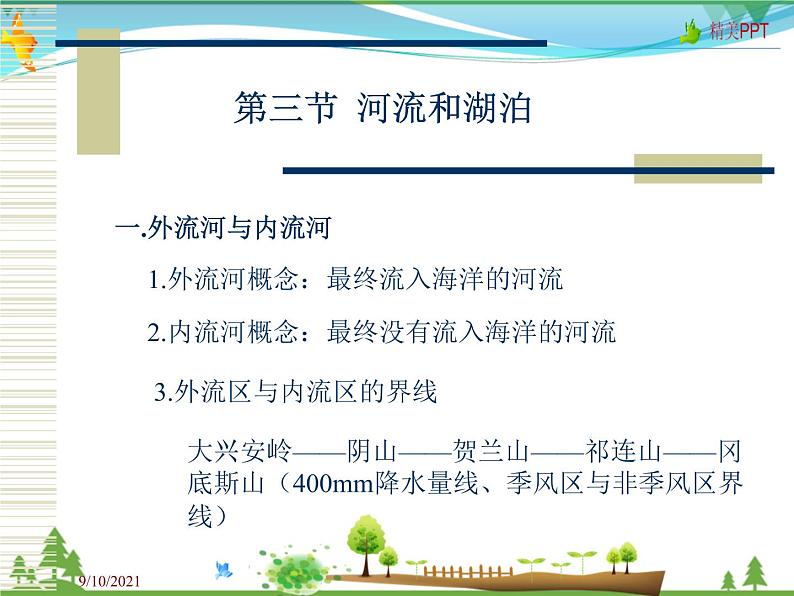 精美PPT

第三节 河流和湖泊

一.外流河与内流河

1.外流河概念：最终流入海洋的河流

2.内流河概念：最终没有流入海洋的河流

3.外流区与内流区的界线

大兴安岭——阴山——贺兰山——祁连山——冈底斯山（400mm降水量线、季风区与非季风区界线）

9/10/2021